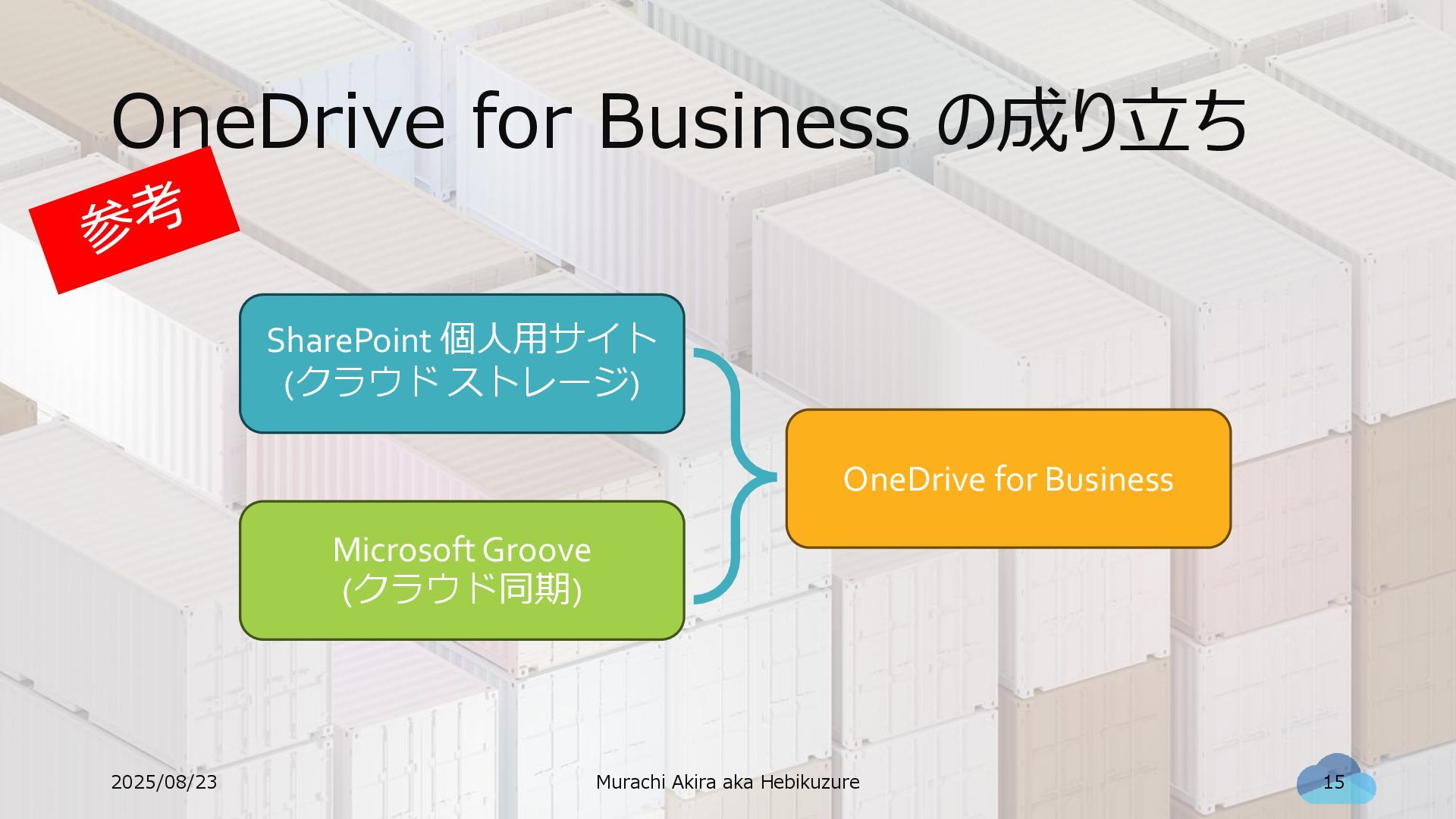 OneDrive for Business の成り立ち

参考

SharePoint 個人用サイト
(クラウド ストレージ)

Microsoft Groove
(クラウド同期)

OneDrive for Business

2025/08/23

Murachi Akira aka Hebikuzure

15